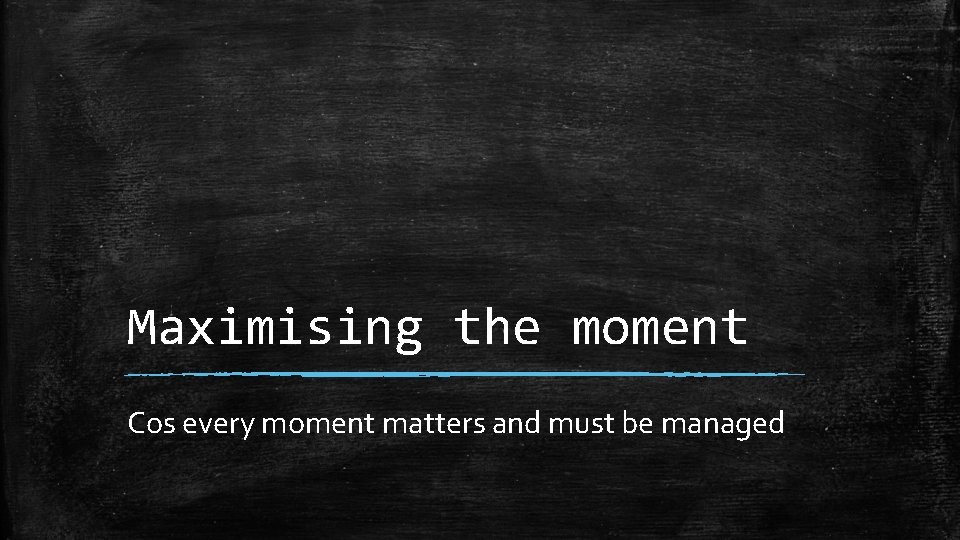 Maximising the moment

Cos every moment matters and must be managed